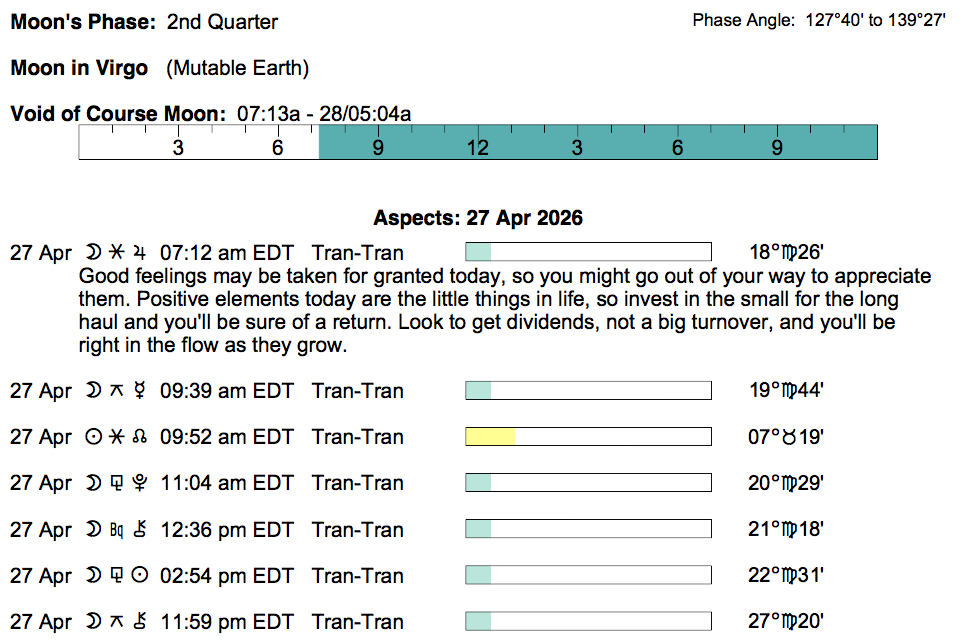 Moon's Phase: 2nd Quarter

Phase Angle: 127°40' to 139°27'

Moon in Virgo (Mutable Earth)

Void of Course Moon: 07:13a - 28/05:04a

3 6 9 12 3 6 9

Aspects: 27 Apr 2026

27 Apr ☽ ⚹ ♃ 07:12 am EDT Tran-Tran 18°♍26'

Good feelings may be taken for granted today, so you might go out of your way to appreciate them. Positive elements today are the little things in life, so invest in the small for the long haul and you'll be sure of a return. Look to get dividends, not a big turnover, and you'll be right in the flow as they grow.

27 Apr ☽ ⚻ ☿ 09:39 am EDT Tran-Tran 19°♍44'

27 Apr ☉ ⚹ ☊ 09:52 am EDT Tran-Tran 07°♉19'

27 Apr ☽ ⚼ ♇ 11:04 am EDT Tran-Tran 20°♍29'

27 Apr ☽ Bq ⚷ 12:36 pm EDT Tran-Tran 21°♍18'

27 Apr ☽ ⚼ ☉ 02:54 pm EDT Tran-Tran 22°♍31'

27 Apr ☽ ⚻ ⚷ 11:59 pm EDT Tran-Tran 27°♍20'